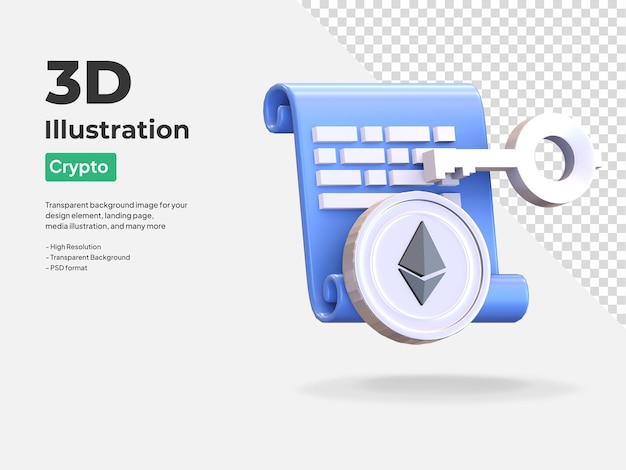 3D
Illustration
Crypto

Transparent background image for your design element, landing page, media illustration, and many more

- High Resolution
- Transparent Background
- PSD format